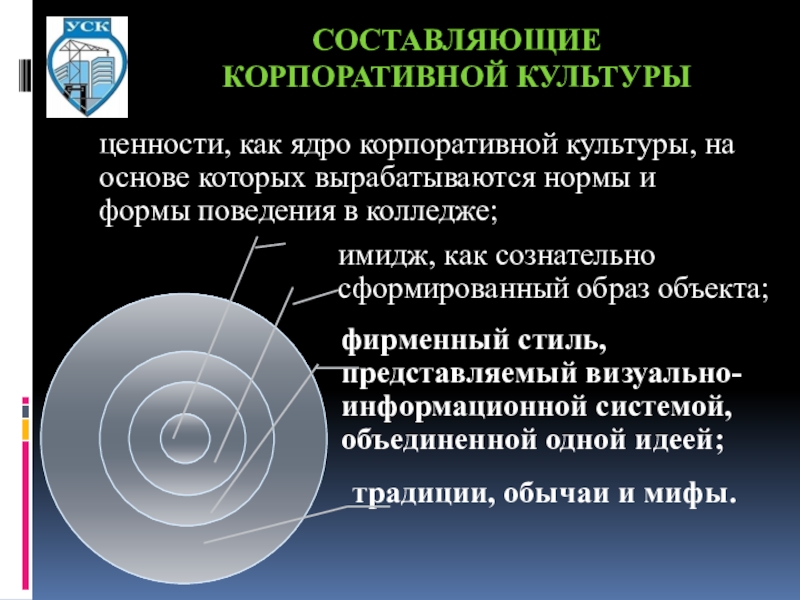 УСК

СОСТАВЛЯЮЩИЕ КОРПОРАТИВНОЙ КУЛЬТУРЫ

ценности, как ядро корпоративной культуры, на основе которых вырабатываются нормы и формы поведения в колледже;

имидж, как сознательно сформированный образ объекта;

фирменный стиль, представляемый визуально-информационной системой, объединенной одной идеей;

традиции, обычаи и мифы.